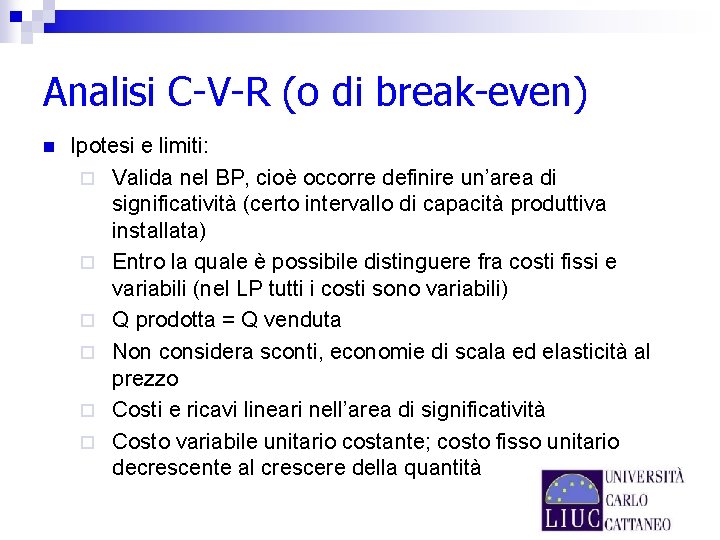 Analisi C-V-R (o di break-even)

Ipotesi e limiti:

Valida nel BP, cioè occorre definire un'area di significatività (certo intervallo di capacità produttiva installata)

Entro la quale è possibile distinguere fra costi fissi e variabili (nel LP tutti i costi sono variabili)

Q prodotta = Q venduta

Non considera sconti, economie di scala ed elasticità al prezzo

Costi e ricavi lineari nell'area di significatività

Costo variabile unitario costante; costo fisso unitario decrescente al crescere della quantità

LIUC UNIVERSITÀ CARLO CATTANEO